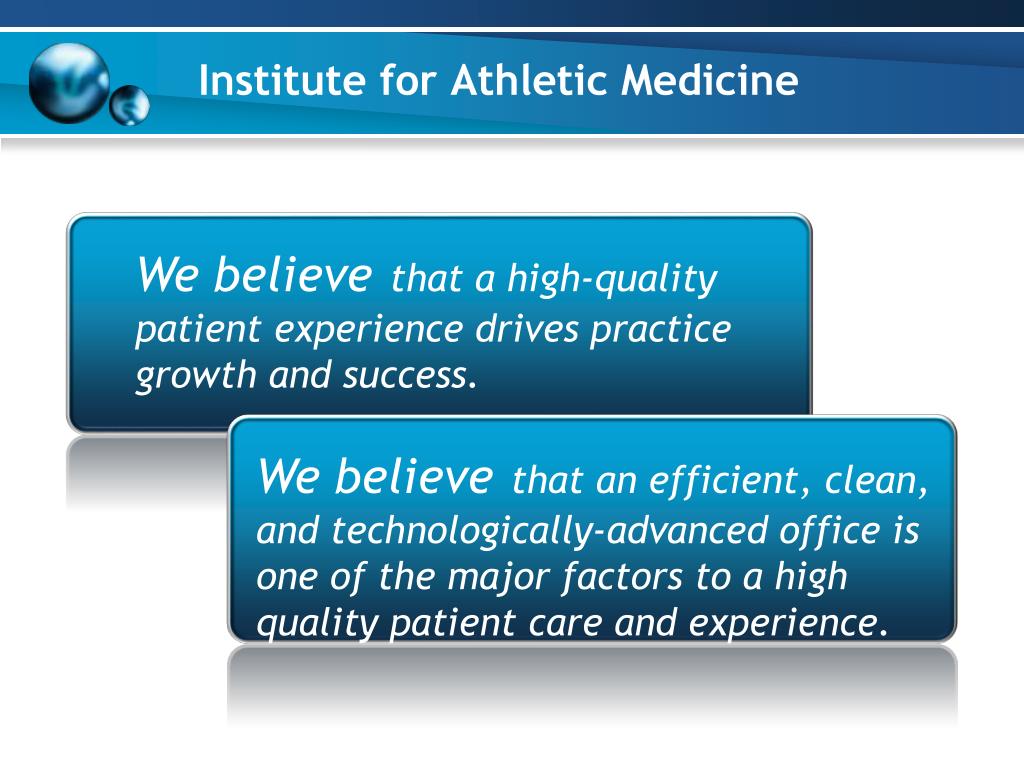 Institute for Athletic Medicine

We believe that a high-quality patient experience drives practice growth and success.

We believe that an efficient, clean, and technologically-advanced office is one of the major factors to a high quality patient care and experience.